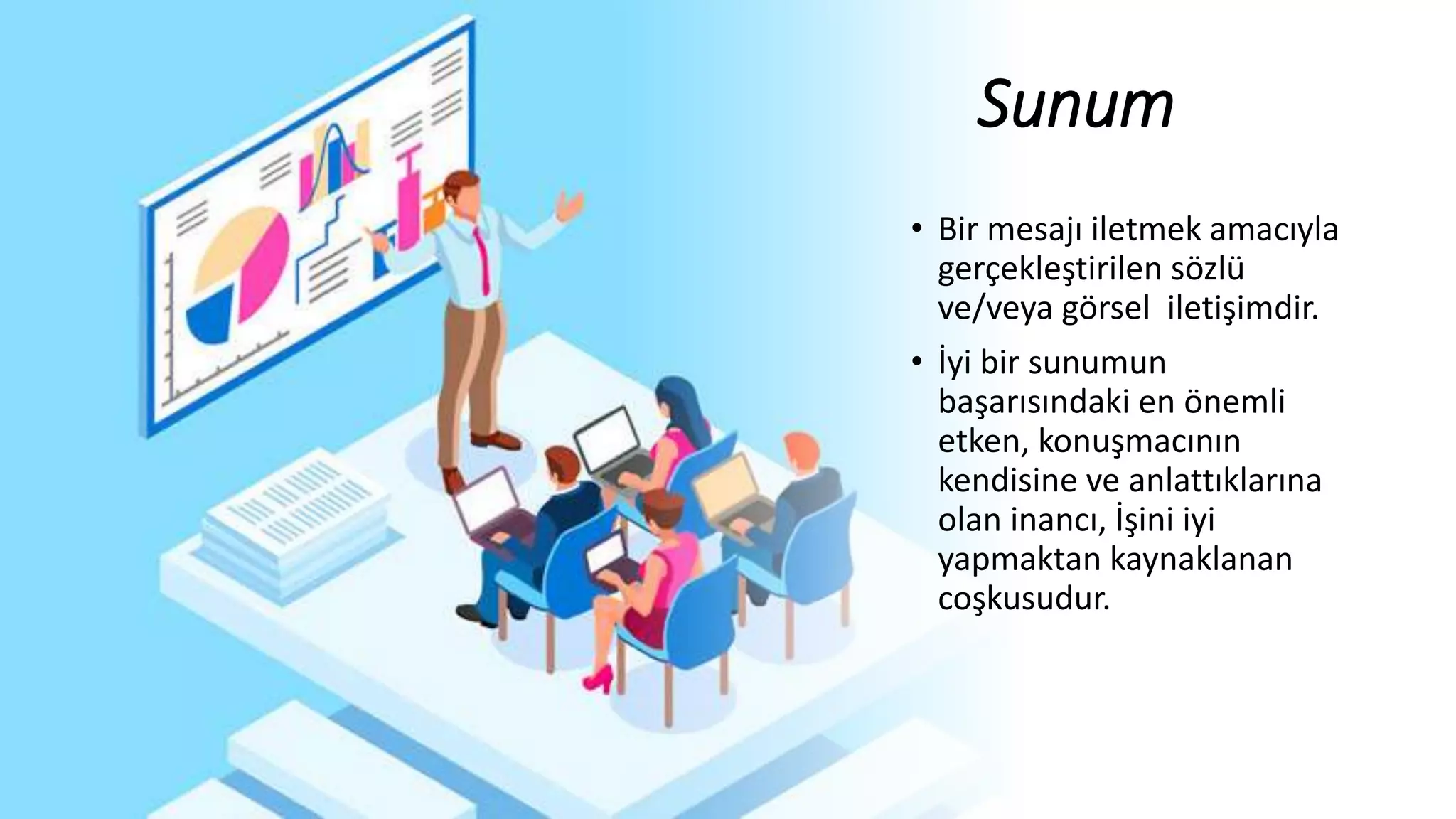 Sunum

• Bir mesajı iletmek amacıyla gerçekleştirilen sözlü ve/veya görsel iletişimdir.

• İyi bir sunumun başarısındaki en önemli etken, konuşmacının kendisine ve anlattıklarına olan inancı, İşini iyi yapmaktan kaynaklanan coşkusudur.